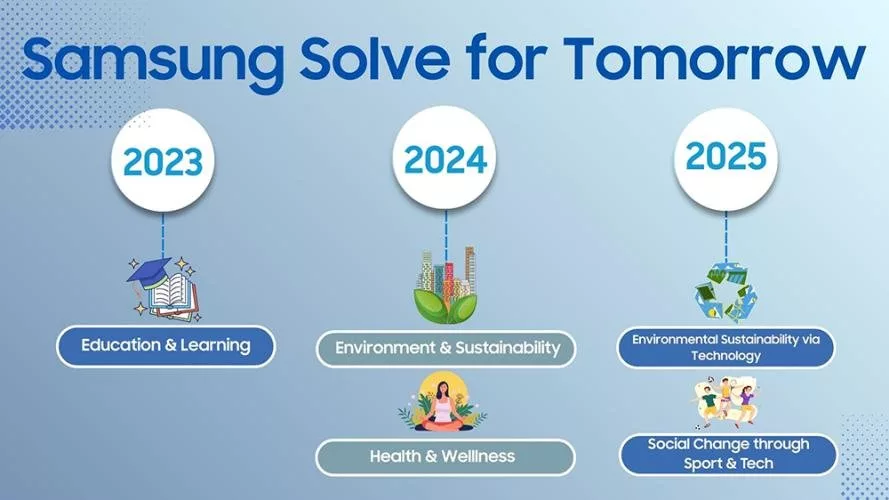 Samsung Solve for Tomorrow

2023

Education & Learning

2024

Environment & Sustainability

Health & Wellness

2025

Environmental Sustainability via Technology

Social Change through Sport & Tech